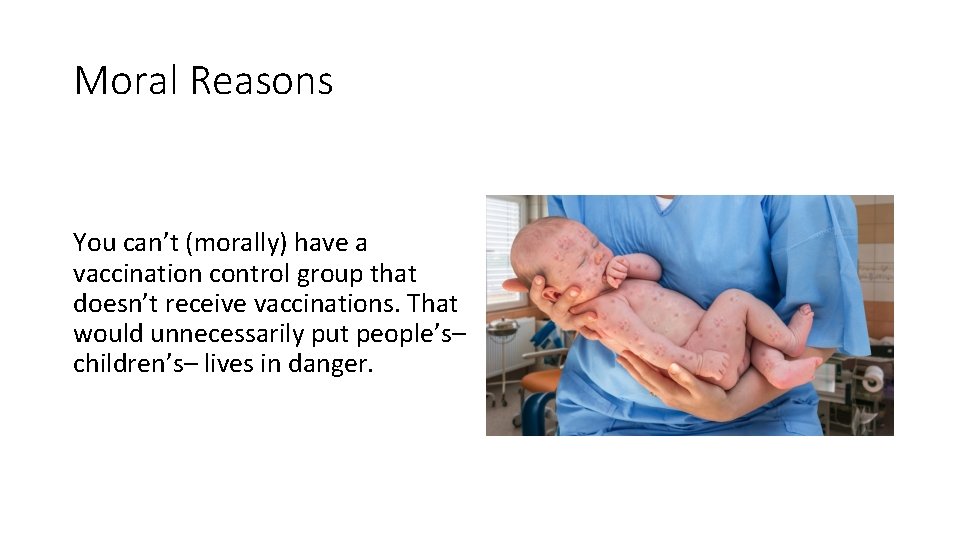 Moral Reasons

You can’t (morally) have a vaccination control group that doesn’t receive vaccinations. That would unnecessarily put people’s– children’s– lives in danger.